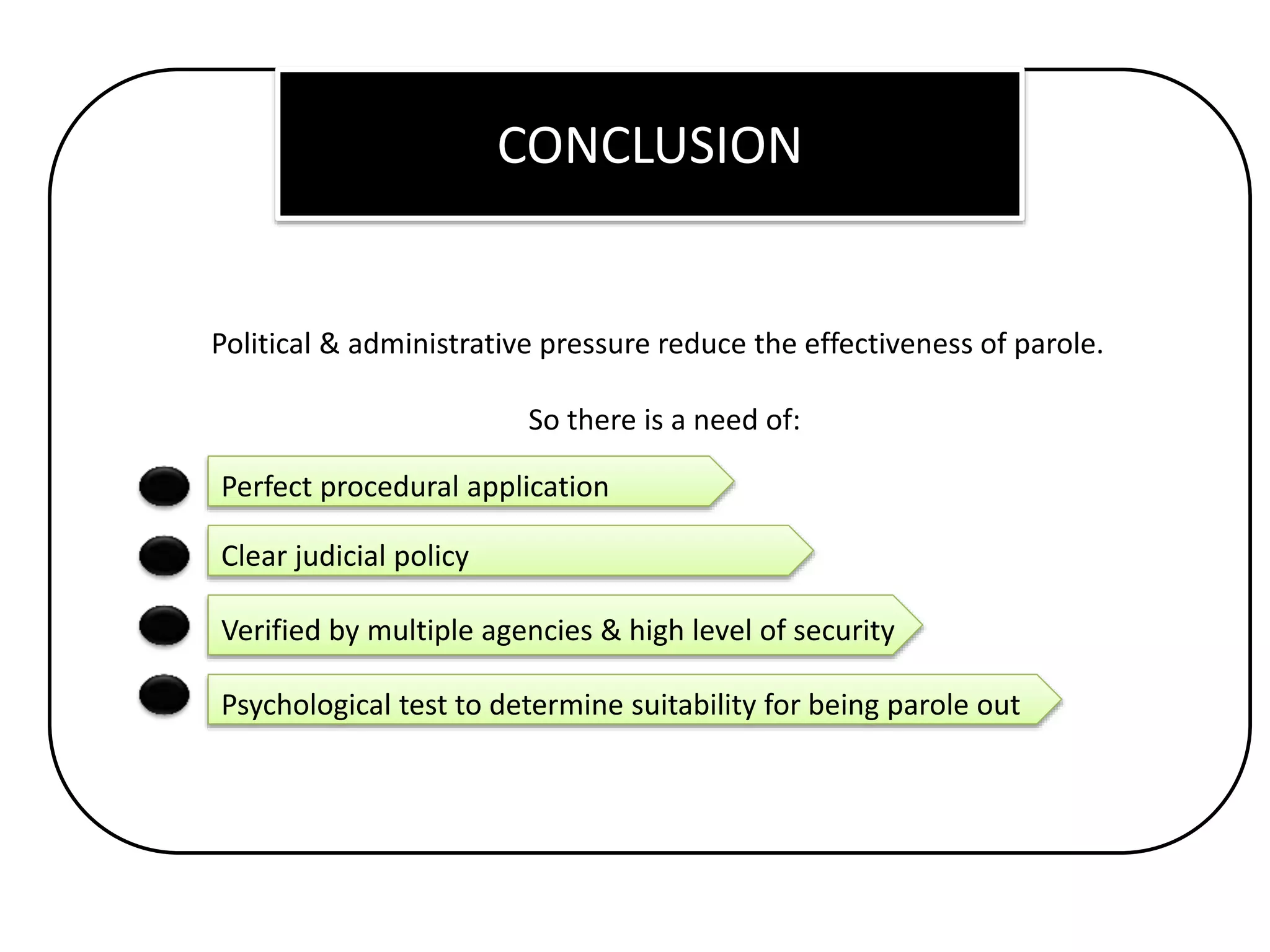 CONCLUSION

Political & administrative pressure reduce the effectiveness of parole.

So there is a need of:

Perfect procedural application

Clear judicial policy

Verified by multiple agencies & high level of security

Psychological test to determine suitability for being parole out